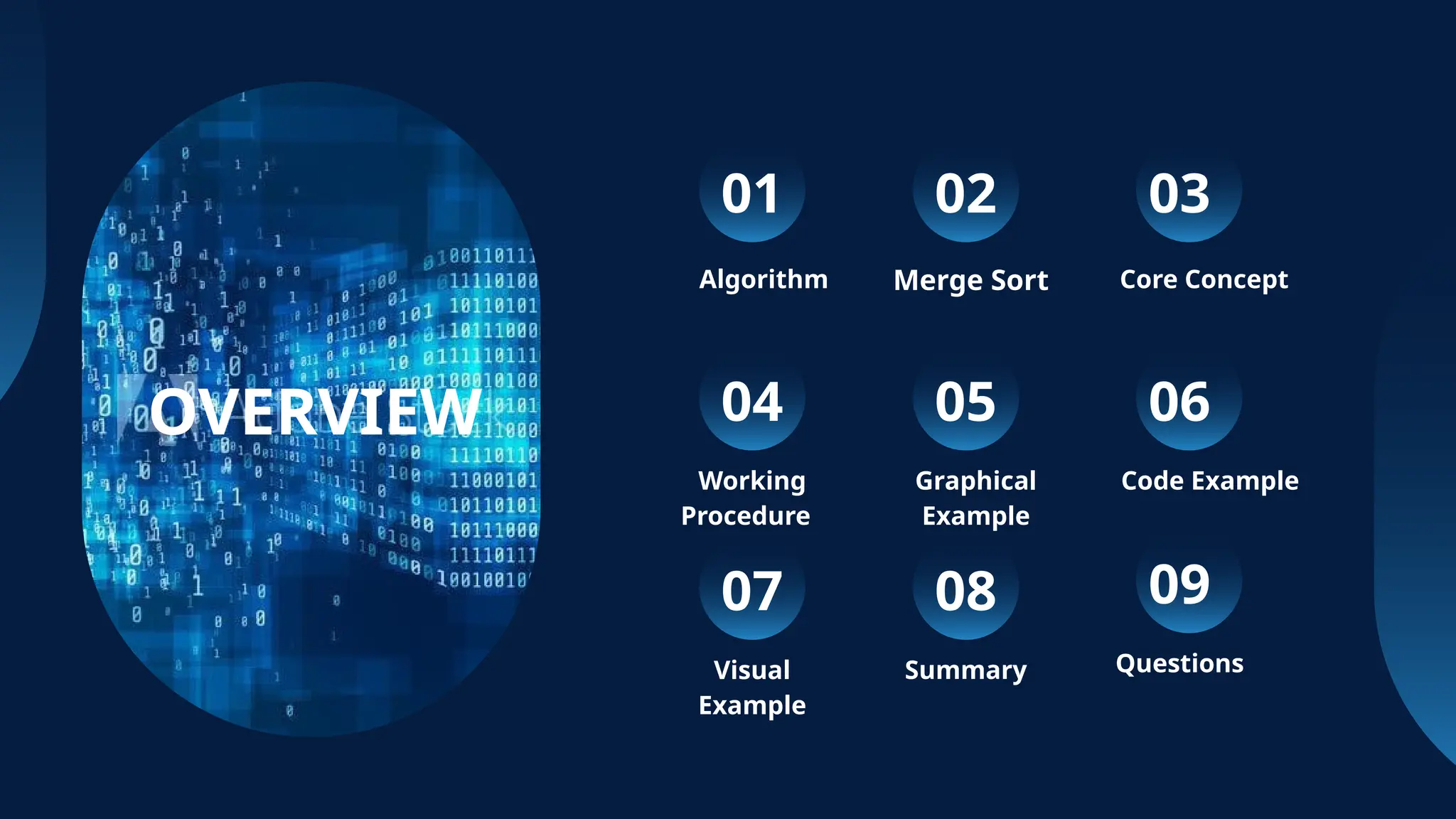 OVERVIEW

01
Algorithm

02
Merge Sort

03
Core Concept

04
Working Procedure

05
Graphical Example

06
Code Example

07
Visual Example

08
Summary

09
Questions